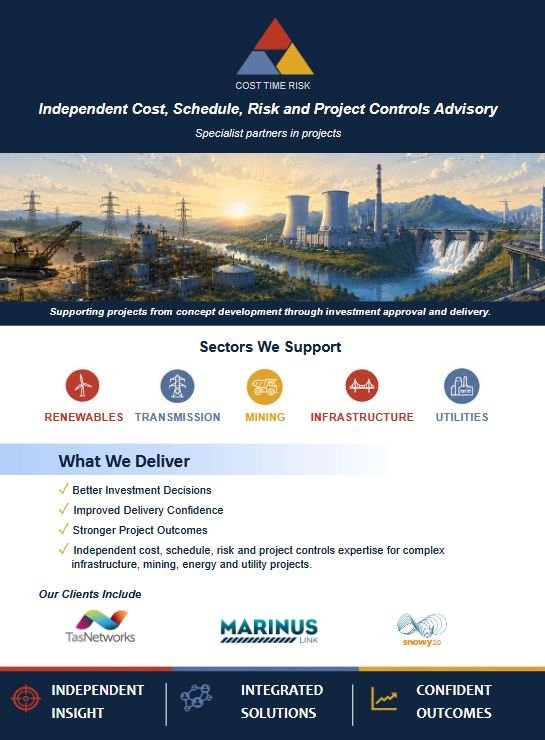 COST TIME RISK

Independent Cost, Schedule, Risk and Project Controls Advisory

Specialist partners in projects

Supporting projects from concept development through investment approval and delivery.

Sectors We Support

RENEWABLES TRANSMISSION MINING INFRASTRUCTURE UTILITIES

What We Deliver

✓ Better Investment Decisions
✓ Improved Delivery Confidence
✓ Stronger Project Outcomes
✓ Independent cost, schedule, risk and project controls expertise for complex infrastructure, mining, energy and utility projects.

Our Clients Include

TasNetworks

MARINUS LINK

snowy 2.0

INDEPENDENT INSIGHT

INTEGRATED SOLUTIONS

CONFIDENT OUTCOMES